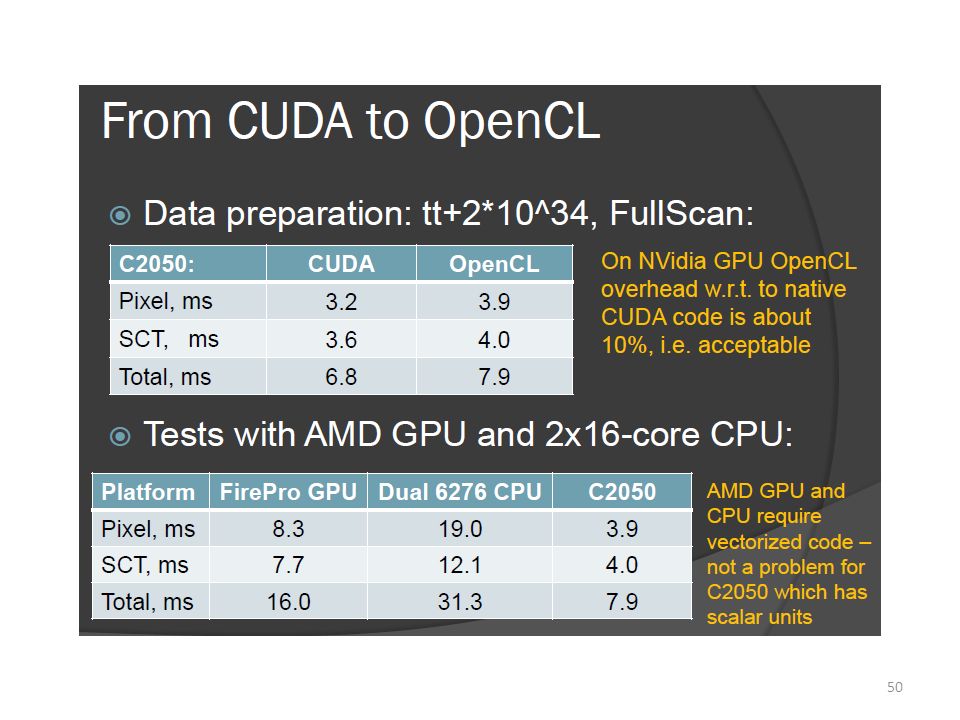 From CUDA to OpenCL

Data preparation: tt+2*10^34, FullScan:

| C2050: | CUDA | OpenCL |
|---|---|---|
| Pixel, ms | 3.2 | 3.9 |
| SCT, ms | 3.6 | 4.0 |
| Total, ms | 6.8 | 7.9 |

On NVidia GPU OpenCL overhead w.r.t. to native CUDA code is about 10%, i.e. acceptable

Tests with AMD GPU and 2x16-core CPU:

| Platform | FirePro GPU | Dual 6276 CPU | C2050 |
|---|---|---|---|
| Pixel, ms | 8.3 | 19.0 | 3.9 |
| SCT, ms | 7.7 | 12.1 | 4.0 |
| Total, ms | 16.0 | 31.3 | 7.9 |

AMD GPU and CPU require vectorized code – not a problem for C2050 which has scalar units

50